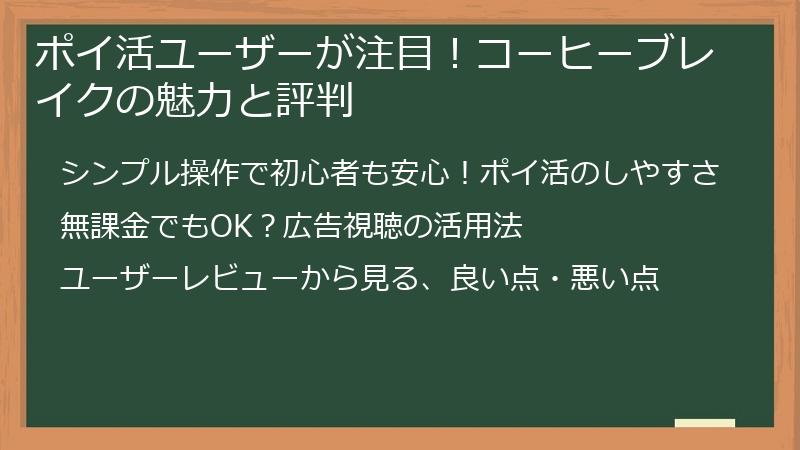 ポイ活ユーザーが注目！コーヒーブレイクの魅力と評判

シンプル操作で初心者も安心！ポイ活のしやすさ

無課金でもOK？広告視聴の活用法

ユーザーレビューから見る、良い点・悪い点